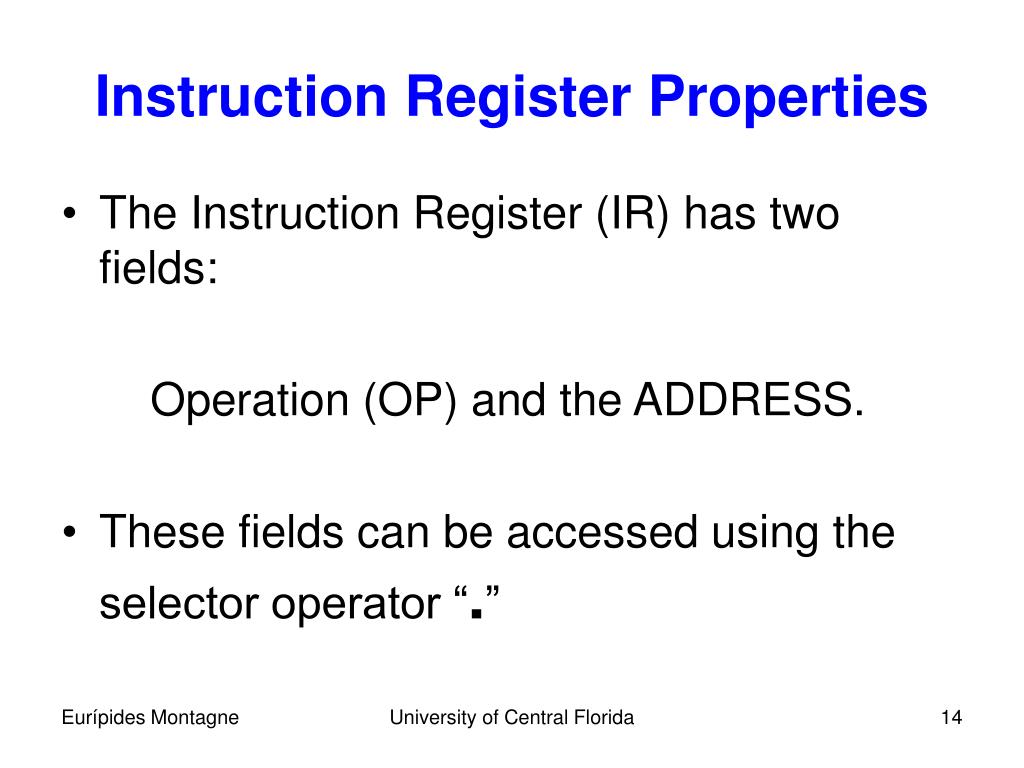 Instruction Register Properties

• The Instruction Register (IR) has two fields:

Operation (OP) and the ADDRESS.

• These fields can be accessed using the selector operator “.”

Eurípides Montagne

University of Central Florida

14